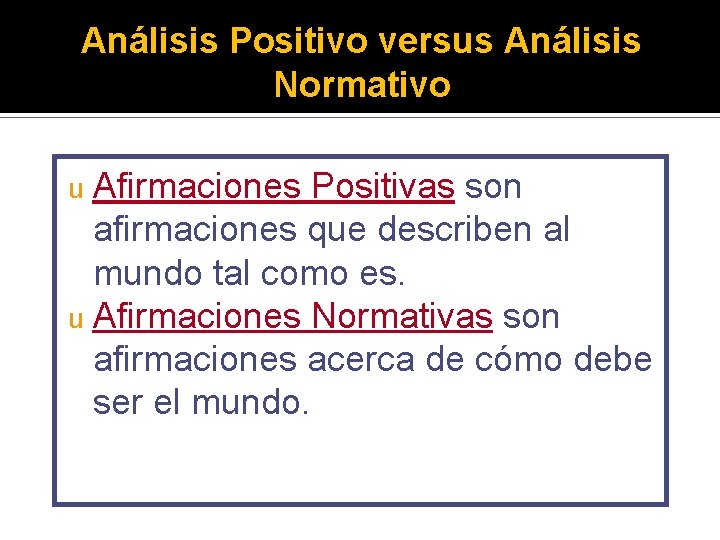 Análisis Positivo versus Análisis Normativo

u Afirmaciones Positivas son afirmaciones que describen al mundo tal como es.

u Afirmaciones Normativas son afirmaciones acerca de cómo debe ser el mundo.